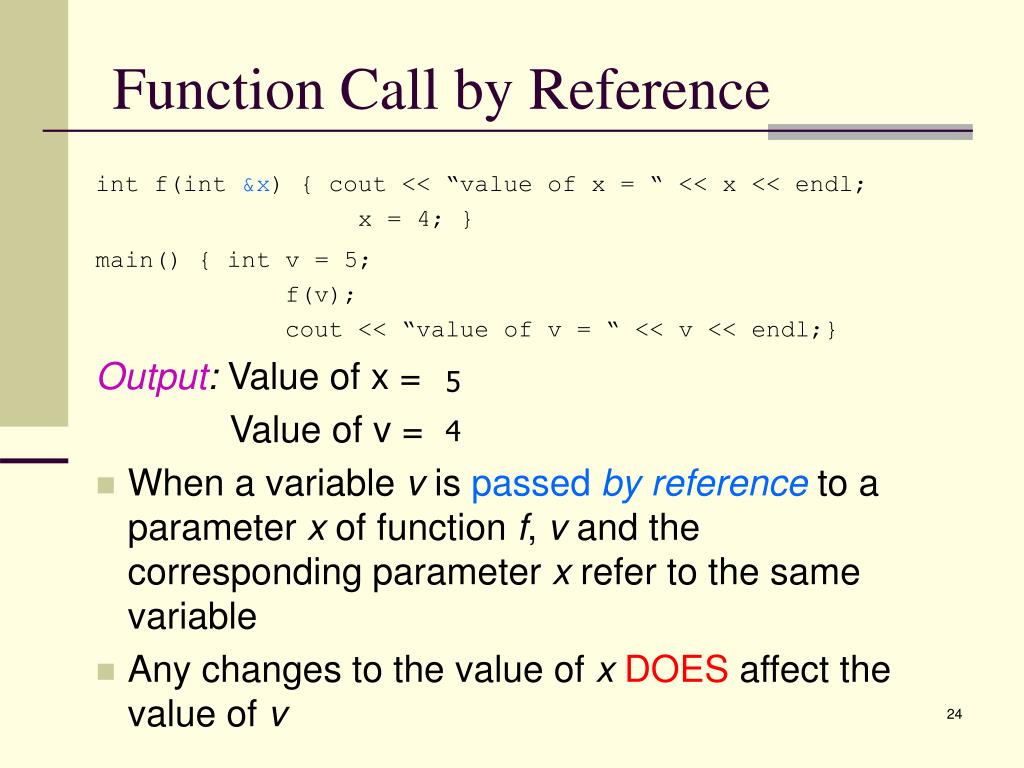 Function Call by Reference

int f(int &x) { cout << “value of x = “ << x << endl;
x = 4; }

main() { int v = 5;
f(v);
cout << “value of v = “ << v << endl;}

Output: Value of x = 5
Value of v = 4

When a variable v is passed by reference to a parameter x of function f, v and the corresponding parameter x refer to the same variable

Any changes to the value of x DOES affect the value of v

24